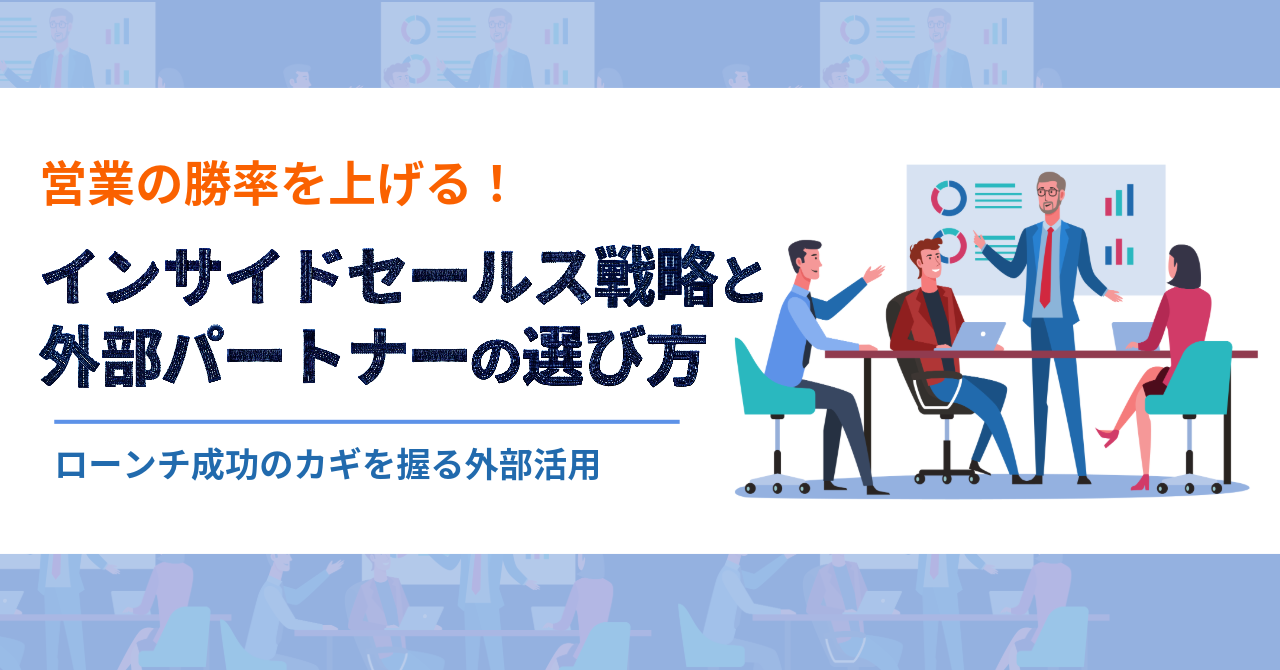 営業の勝率を上げる！

インサイドセールス戦略と外部パートナーの選び方

ローンチ成功のカギを握る外部活用